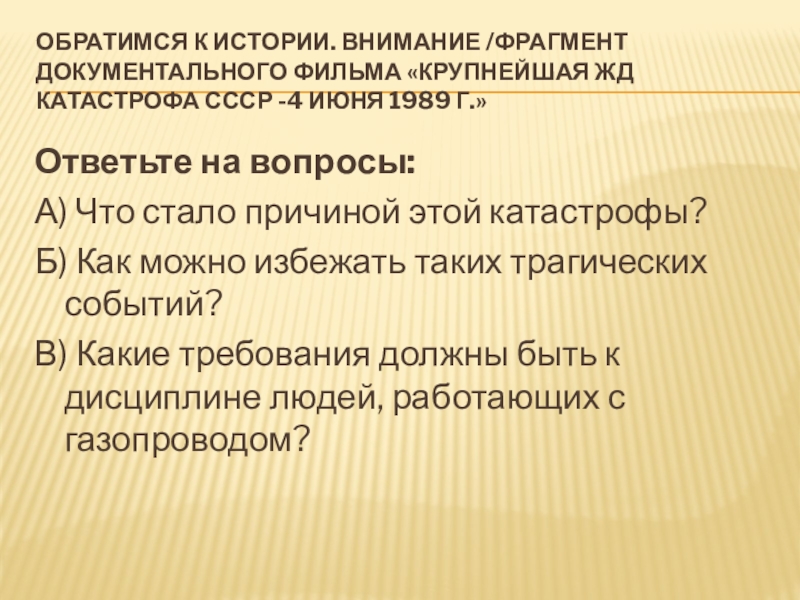 ОБРАТИМСЯ К ИСТОРИИ. ВНИМАНИЕ /ФРАГМЕНТ ДОКУМЕНТАЛЬНОГО ФИЛЬМА «КРУПНЕЙШАЯ ЖД КАТАСТРОФА СССР -4 ИЮНЯ 1989 Г.»

Ответьте на вопросы:
А) Что стало причиной этой катастрофы?
Б) Как можно избежать таких трагических событий?
В) Какие требования должны быть к дисциплине людей, работающих с газопроводом?